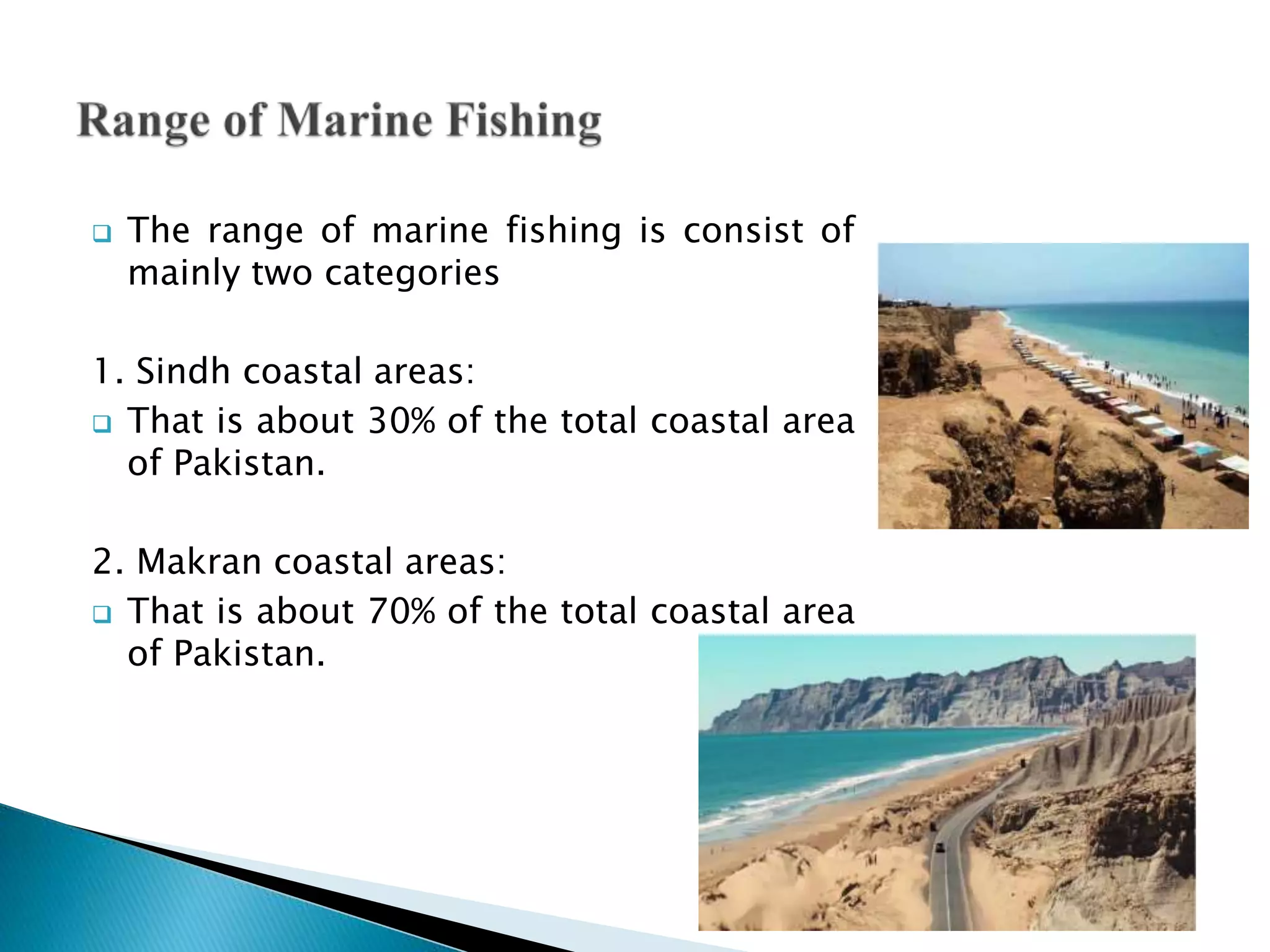 Range of Marine Fishing

❑ The range of marine fishing is consist of mainly two categories

1. Sindh coastal areas:
❑ That is about 30% of the total coastal area of Pakistan.

2. Makran coastal areas:
❑ That is about 70% of the total coastal area of Pakistan.